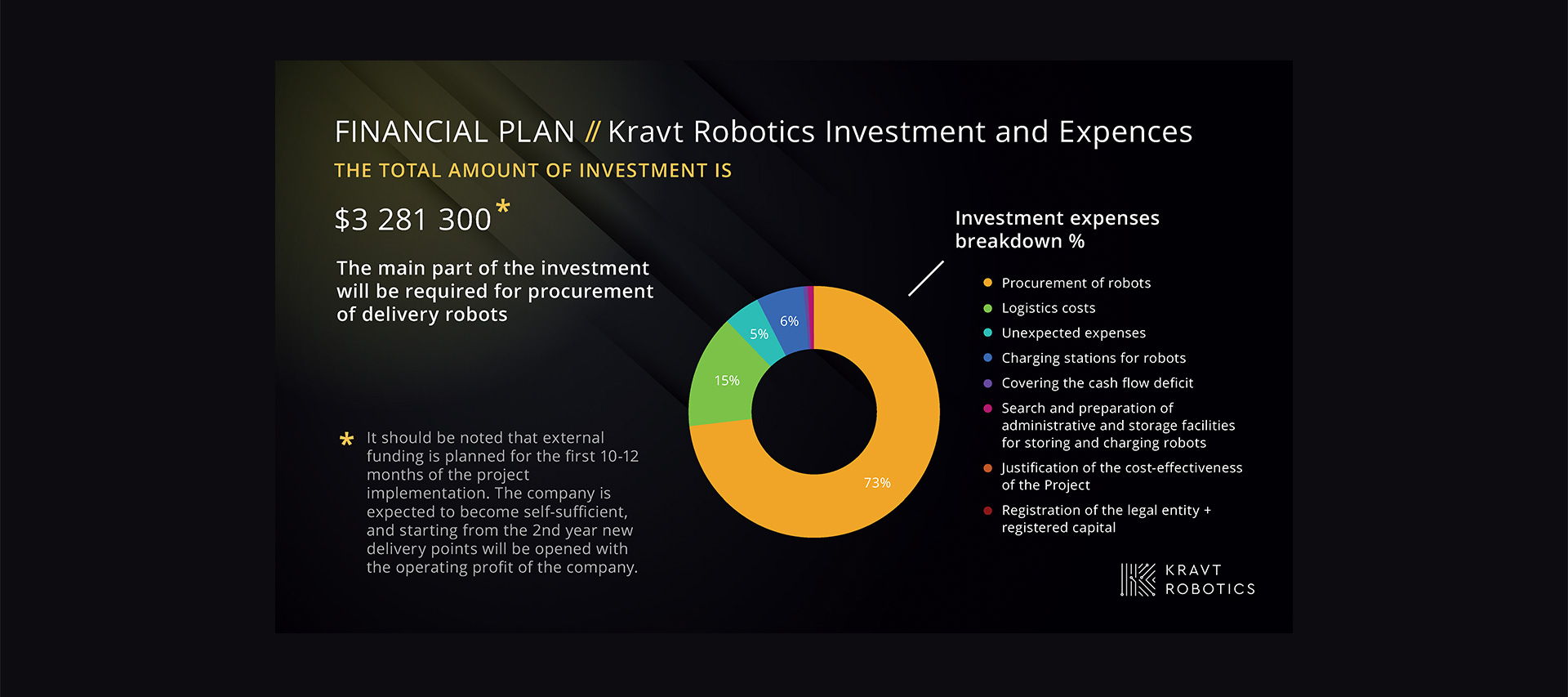 FINANCIAL PLAN // Kravt Robotics Investment and Expences

THE TOTAL AMOUNT OF INVESTMENT IS

$3 281 300*

The main part of the investment will be required for procurement of delivery robots

* It should be noted that external funding is planned for the first 10-12 months of the project implementation. The company is expected to become self-sufficient, and starting from the 2nd year new delivery points will be opened with the operating profit of the company.

6%
5%
15%
73%

Investment expenses breakdown %

• Procurement of robots
• Logistics costs
• Unexpected expenses
• Charging stations for robots
• Covering the cash flow deficit
• Search and preparation of administrative and storage facilities for storing and charging robots
• Justification of the cost-effectiveness of the Project
• Registration of the legal entity + registered capital

KRAVT
ROBOTICS